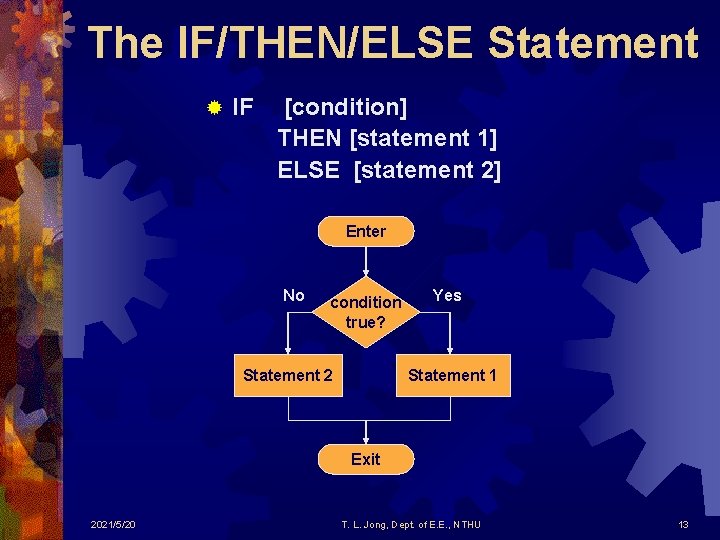 The IF/THEN/ELSE Statement

IF [condition]
THEN [statement 1]
ELSE [statement 2]

Enter

No

condition true?

Yes

Statement 2

Statement 1

Exit

2021/5/20

T. L. Jong, Dept. of E.E., NTHU

13